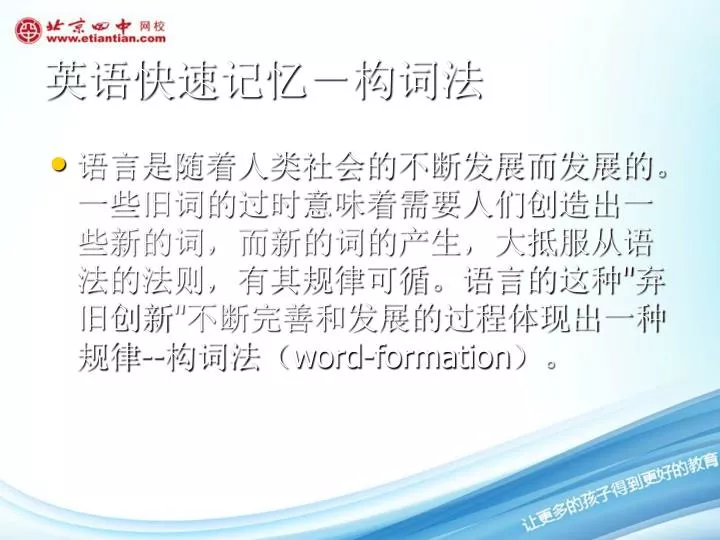 北京四中 网校
www.etiantian.com

英语快速记忆一构词法

语言是随着人类社会的不断发展而发展的。一些旧词的过时意味着需要人们创造出一些新的词，而新的词的产生，大抵服从语法的法则，有其规律可循。语言的这种"弃旧创新"不断完善和发展的过程体现出一种规律--构词法（word-formation）。

让更多的孩子得到更好的教育